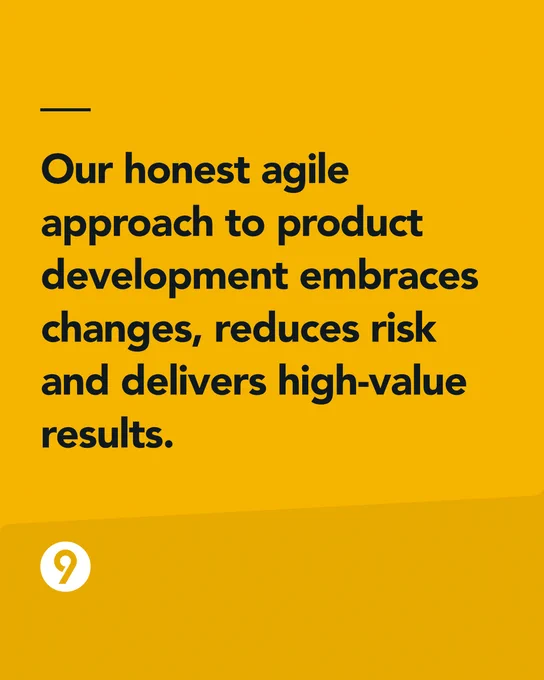 Our honest agile approach to product development embraces changes, reduces risk and delivers high-value results.

9